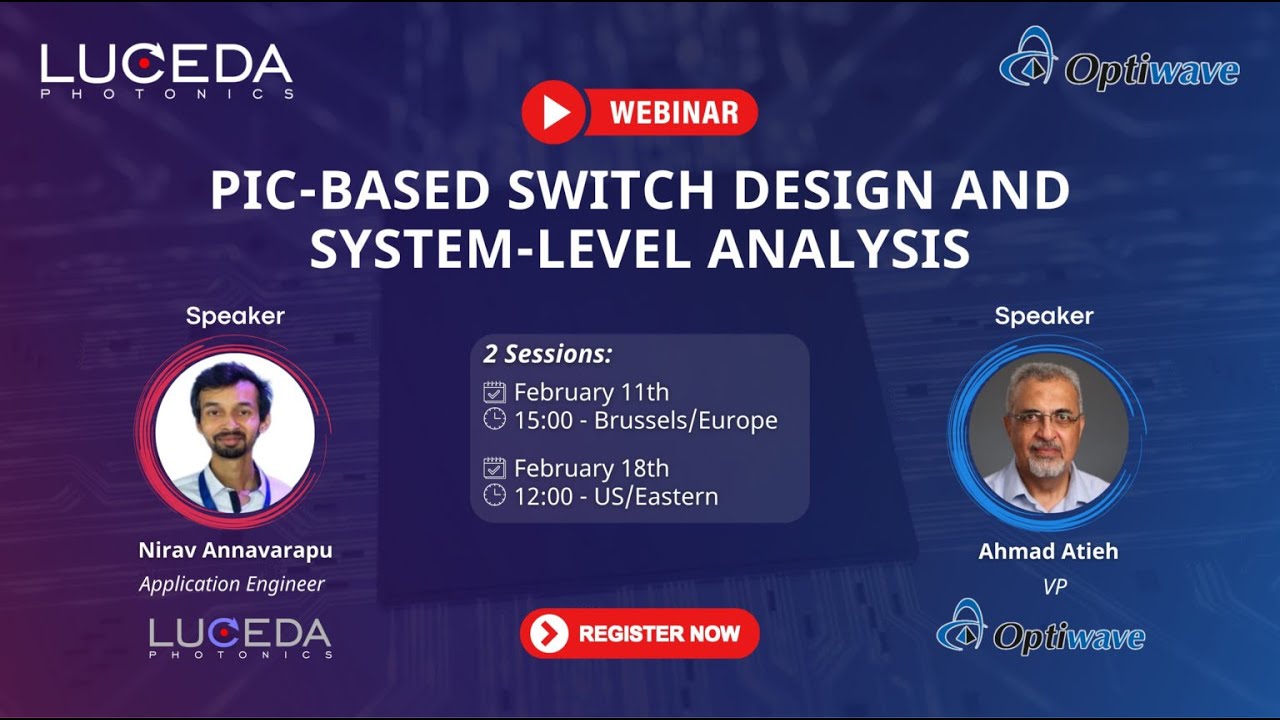 LUCEDA PHOTONICS

Optiwave

WEBINAR

PIC-BASED SWITCH DESIGN AND SYSTEM-LEVEL ANALYSIS

Speaker

Nirav Annavarapu
Application Engineer

LUCEDA PHOTONICS

2 Sessions:
February 11th
15:00 - Brussels/Europe

February 18th
12:00 - US/Eastern

REGISTER NOW

Speaker

Ahmad Atieh
VP

Optiwave